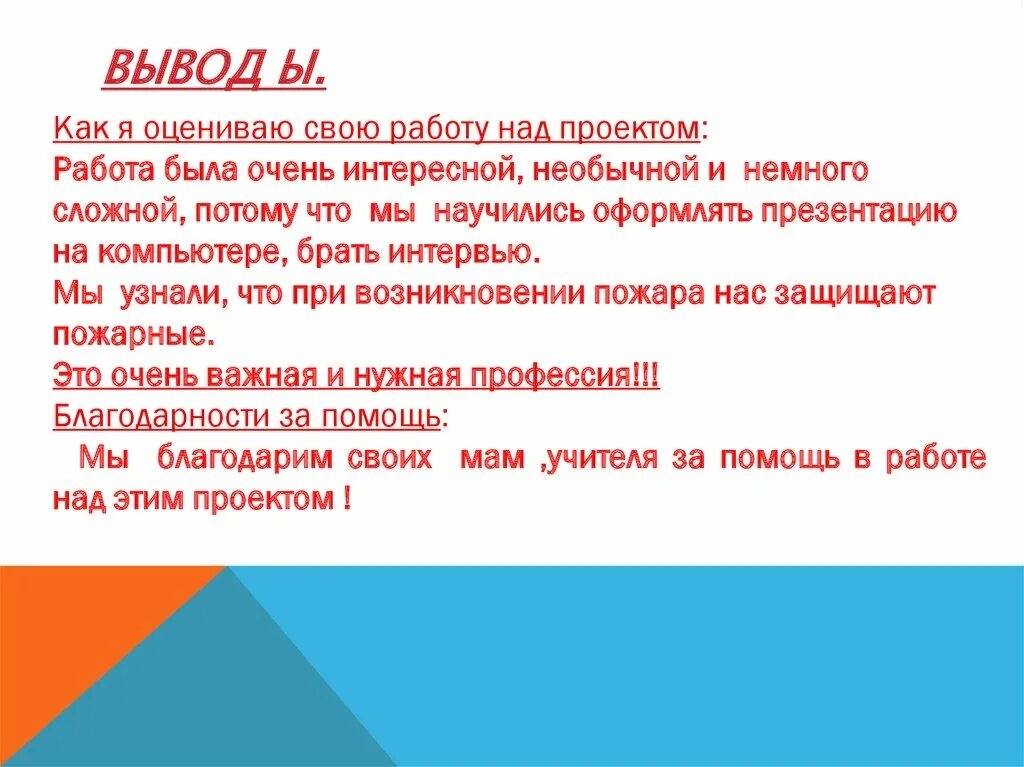 ВЫВОД Ы.

Как я оцениваю свою работу над проектом:
Работа была очень интересной, необычной и немного сложной, потому что мы научились оформлять презентацию на компьютере, брать интервью.
Мы узнали, что при возникновении пожара нас защищают пожарные.
Это очень важная и нужная профессия!!!
Благодарности за помощь:
Мы благодарим своих мам ,учителя за помощь в работе над этим проектом !